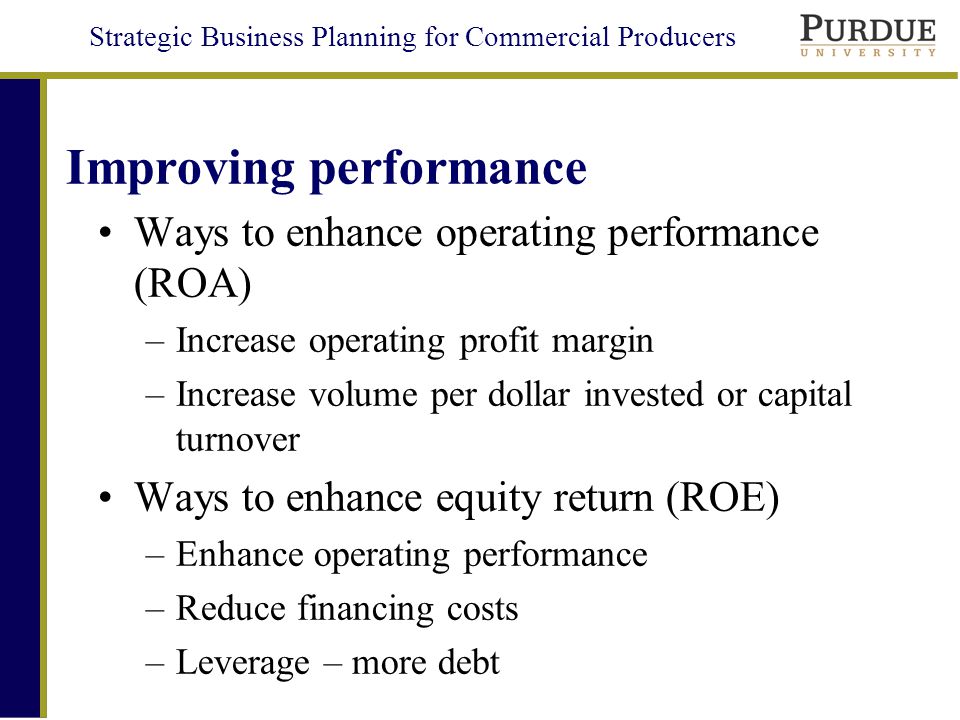 Strategic Business Planning for Commercial Producers

PURDUE
UNIVERSITY

Improving performance

• Ways to enhance operating performance (ROA)
– Increase operating profit margin
– Increase volume per dollar invested or capital turnover

• Ways to enhance equity return (ROE)
– Enhance operating performance
– Reduce financing costs
– Leverage – more debt